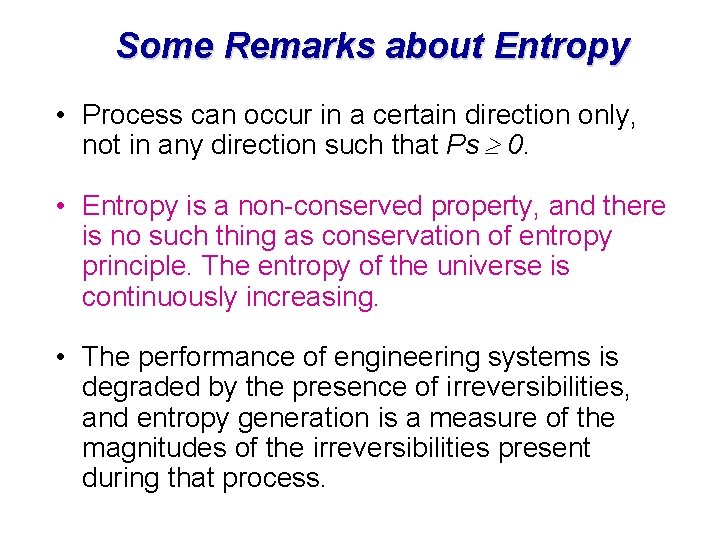 Some Remarks about Entropy

• Process can occur in a certain direction only, not in any direction such that $Ps \geq 0$.

• Entropy is a non-conserved property, and there is no such thing as conservation of entropy principle. The entropy of the universe is continuously increasing.

• The performance of engineering systems is degraded by the presence of irreversibilities, and entropy generation is a measure of the magnitudes of the irreversibilities present during that process.